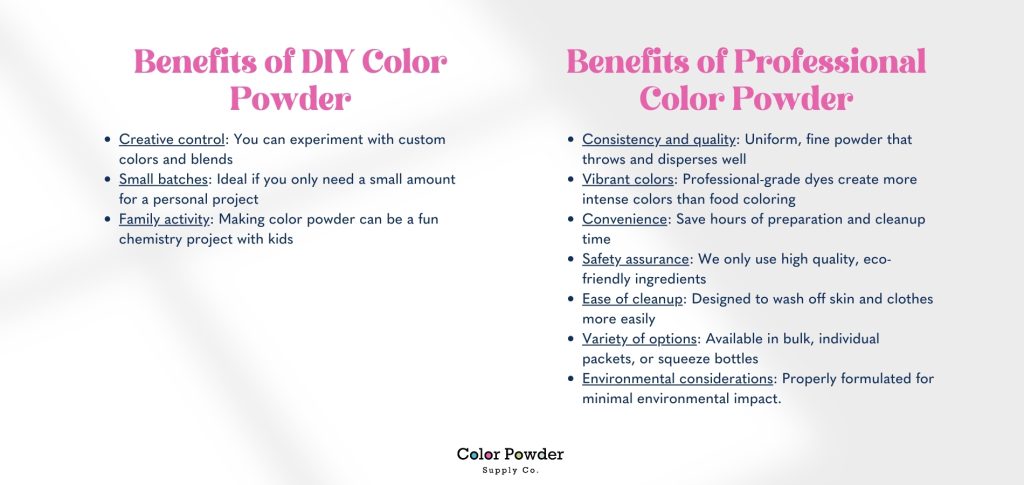 Benefits of DIY Color Powder

- Creative control: You can experiment with custom colors and blends
- Small batches: Ideal if you only need a small amount for a personal project
- Family activity: Making color powder can be a fun chemistry project with kids

Benefits of Professional Color Powder

- Consistency and quality: Uniform, fine powder that throws and disperses well
- Vibrant colors: Professional-grade dyes create more intense colors than food coloring
- Convenience: Save hours of preparation and cleanup time
- Safety assurance: We only use high quality, eco-friendly ingredients
- Ease of cleanup: Designed to wash off skin and clothes more easily
- Variety of options: Available in bulk, individual packets, or squeeze bottles
- Environmental considerations: Properly formulated for minimal environmental impact.

Color Powder
Supply Co.